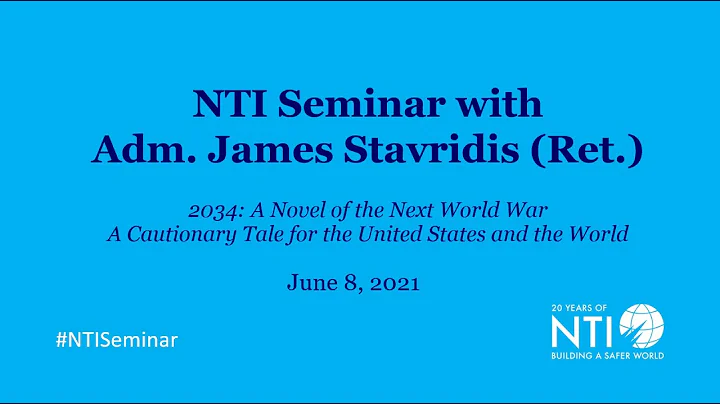 NTI Seminar with
Adm. James Stavridis (Ret.)

2034: A Novel of the Next World War
A Cautionary Tale for the United States and the World

June 8, 2021

#NTISeminar

20 YEARS OF
NTI
BUILDING A SAFER WORLD